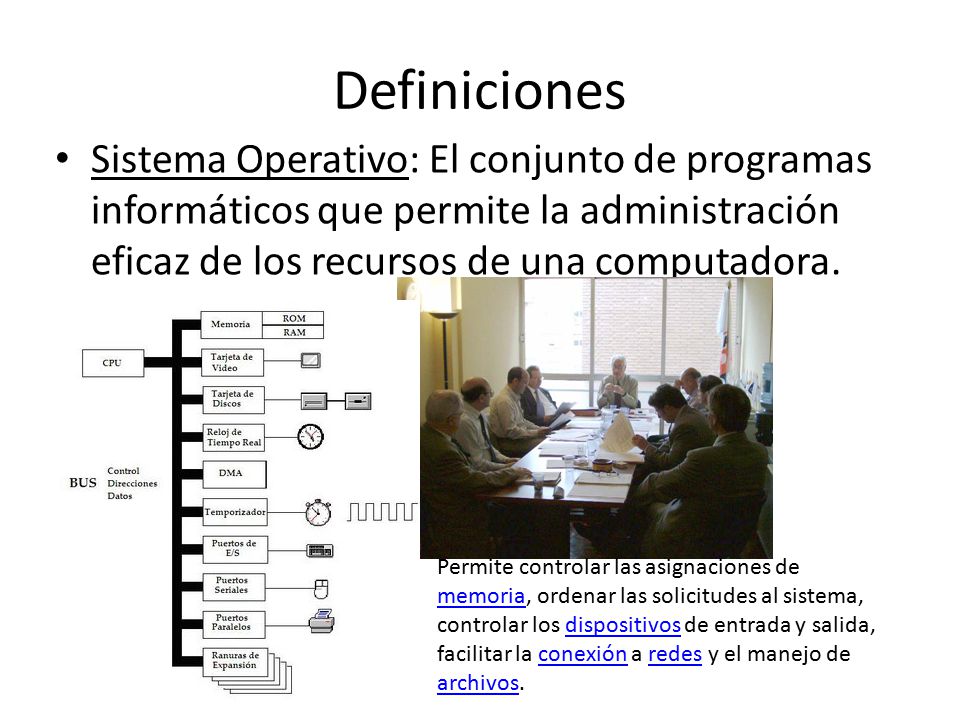 Definiciones

• Sistema Operativo: El conjunto de programas informáticos que permite la administración eficaz de los recursos de una computadora.

CPU

BUS Control Direcciones Datos

Memoria ROM RAM

Tarjeta de Video

Tarjeta de Discos

Reloj de Tiempo Real

DMA

Temporizador

Puertos de E/S

Puertos Seriales

Puertos Paralelos

Ranuras de Expansión

Permite controlar las asignaciones de memoria, ordenar las solicitudes al sistema, controlar los dispositivos de entrada y salida, facilitar la conexión a redes y el manejo de archivos.